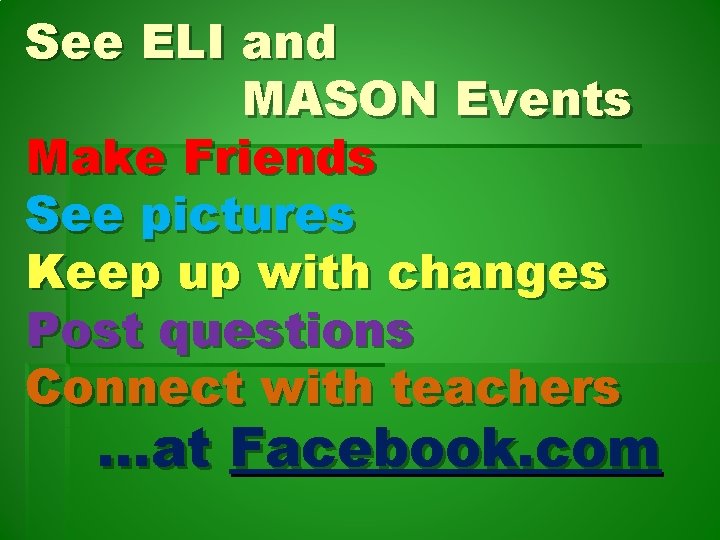 See ELI and MASON Events

Make Friends

See pictures

Keep up with changes

Post questions

Connect with teachers

...at Facebook.com